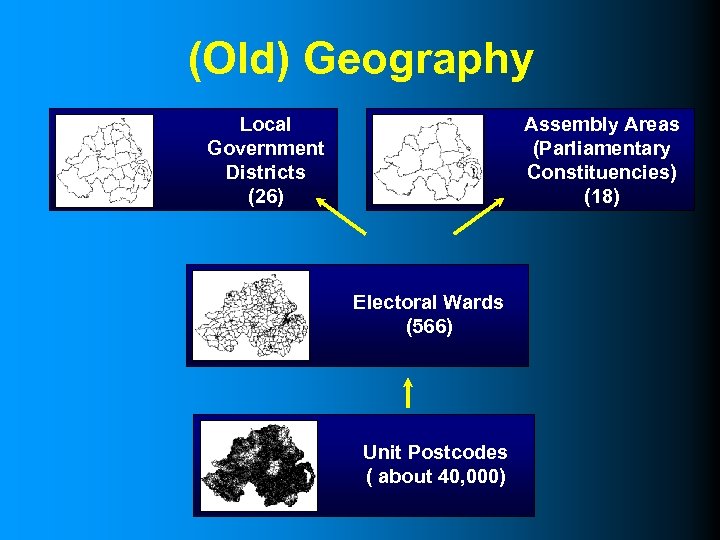 (Old) Geography

Local Government Districts (26)

Assembly Areas (Parliamentary Constituencies) (18)

Electoral Wards (566)

Unit Postcodes ( about 40,000)